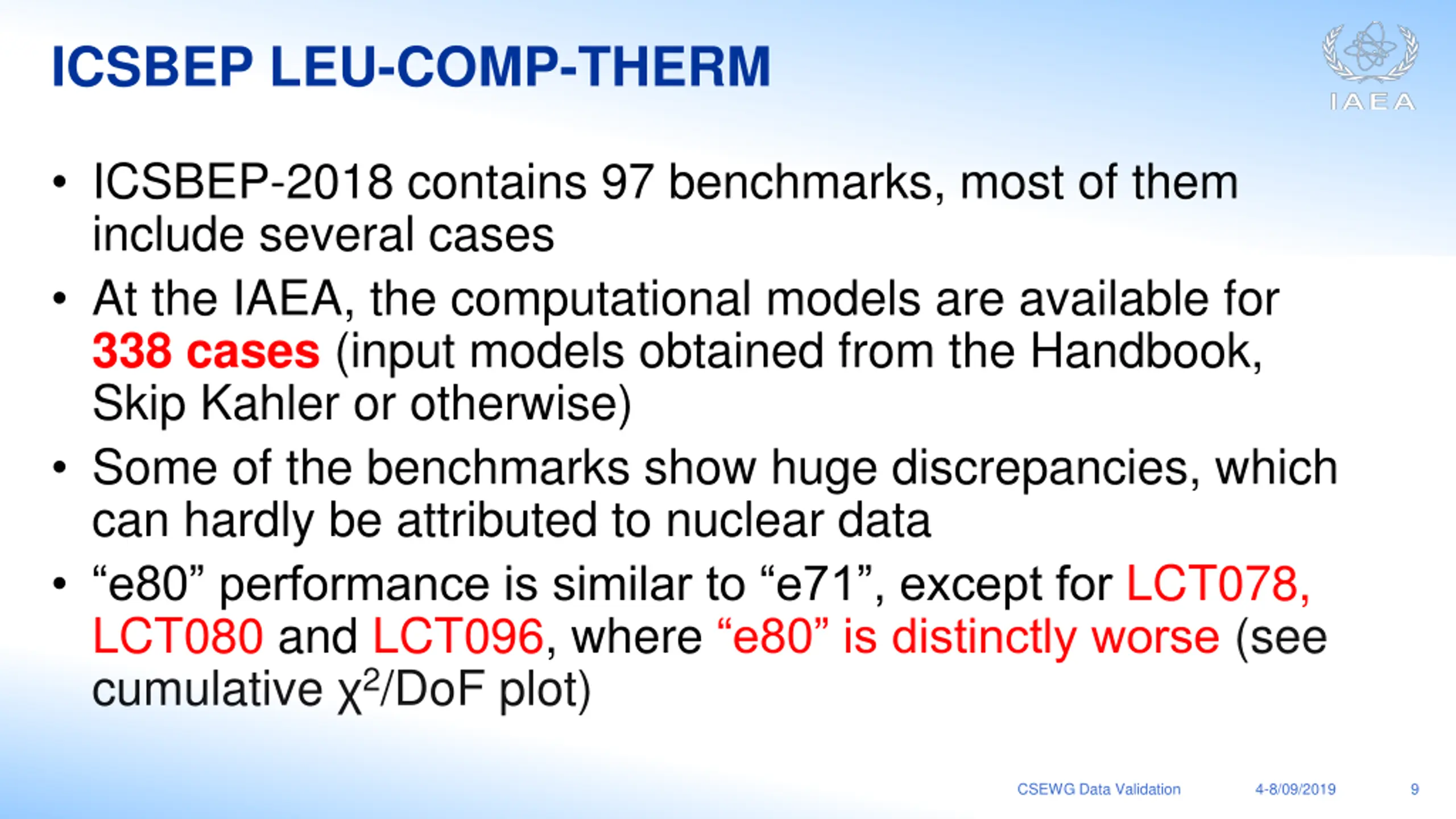 ICSBEP LEU-COMP-THERM

IAEA

• ICSBEP-2018 contains 97 benchmarks, most of them include several cases

• At the IAEA, the computational models are available for 338 cases (input models obtained from the Handbook, Skip Kahler or otherwise)

• Some of the benchmarks show huge discrepancies, which can hardly be attributed to nuclear data

• “e80” performance is similar to “e71”, except for LCT078, LCT080 and LCT096, where “e80” is distinctly worse (see cumulative $\chi^2$/DoF plot)

CSEWG Data Validation 4-8/09/2019 9